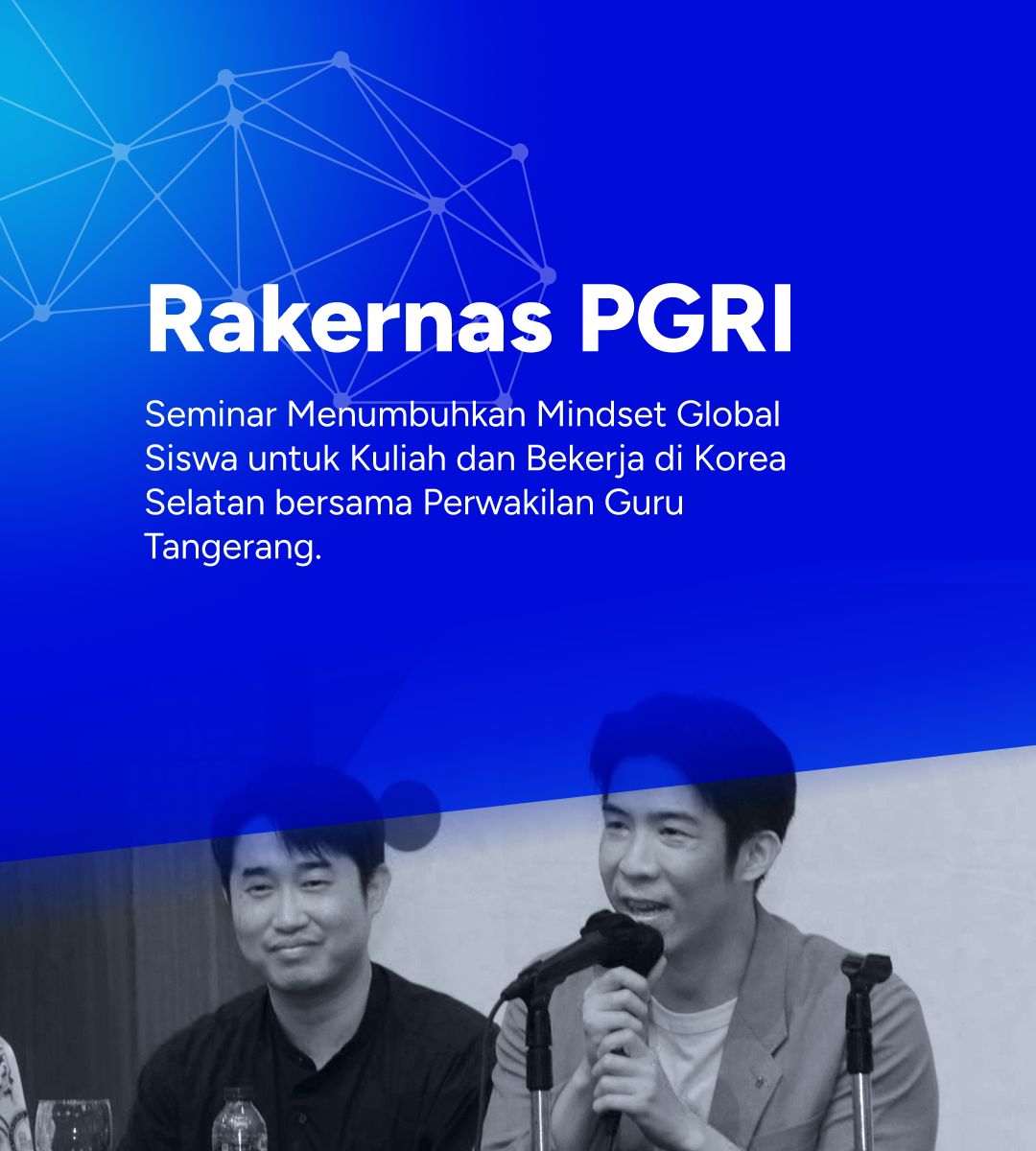 Rakernas PGRI

Seminar Menumbuhkan Mindset Global Siswa untuk Kuliah dan Bekerja di Korea Selatan bersama Perwakilan Guru Tangerang.